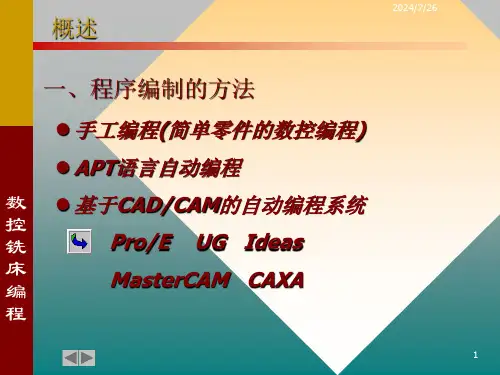 2024/7/26

概述

一、程序编制的方法

● 手工编程(简单零件的数控编程)

● APT语言自动编程

● 基于CAD/CAM的自动编程系统

Pro/E UG Ideas

MasterCAM CAXA

数控铣床编程

1